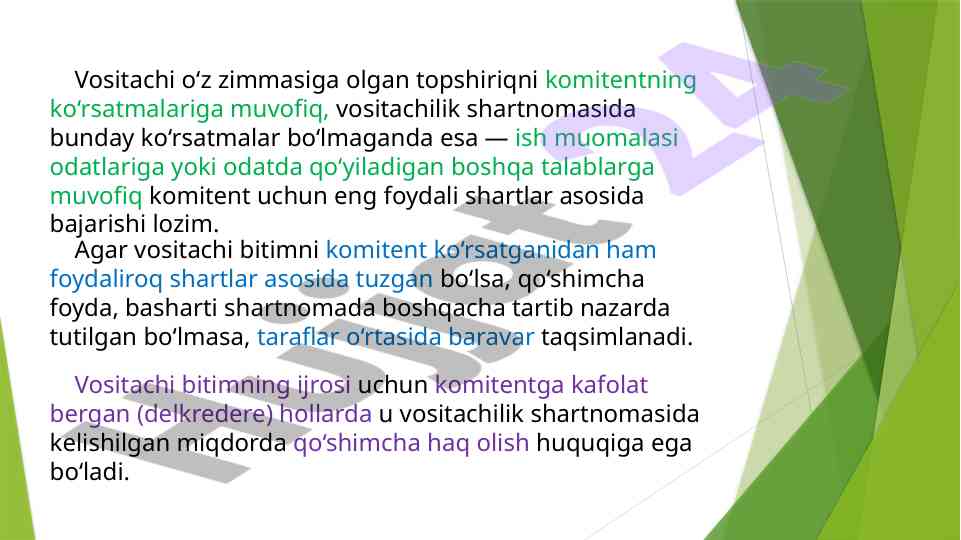 Vositachi o‘z zimmasiga olgan topshiriqni komitentning ko‘rsatmalariga muvofiq, vositachilik shartnomasida bunday ko‘rsatmalar bo‘lmaganda esa — ish muomalasi odatlariga yoki odatda qo‘yiladigan boshqa talablarga muvofiq komitent uchun eng foydali shartlar asosida bajarishi lozim.

Agar vositachi bitimni komitent ko‘rsatganidan ham foydaliroq shartlar asosida tuzgan bo‘lsa, qo‘shimcha foyda, basharti shartnomada boshqacha tartib nazarda tutilgan bo‘lmasa, taraflar o‘rtasida baravar taqsimlanadi.

Vositachi bitimning ijrosi uchun komitentga kafolat bergan (delkredere) hollarda u vositachilik shartnomasida kelishilgan miqdorda qo‘shimcha haq olish huquqiga ega bo‘ladi.

Hujjat 24